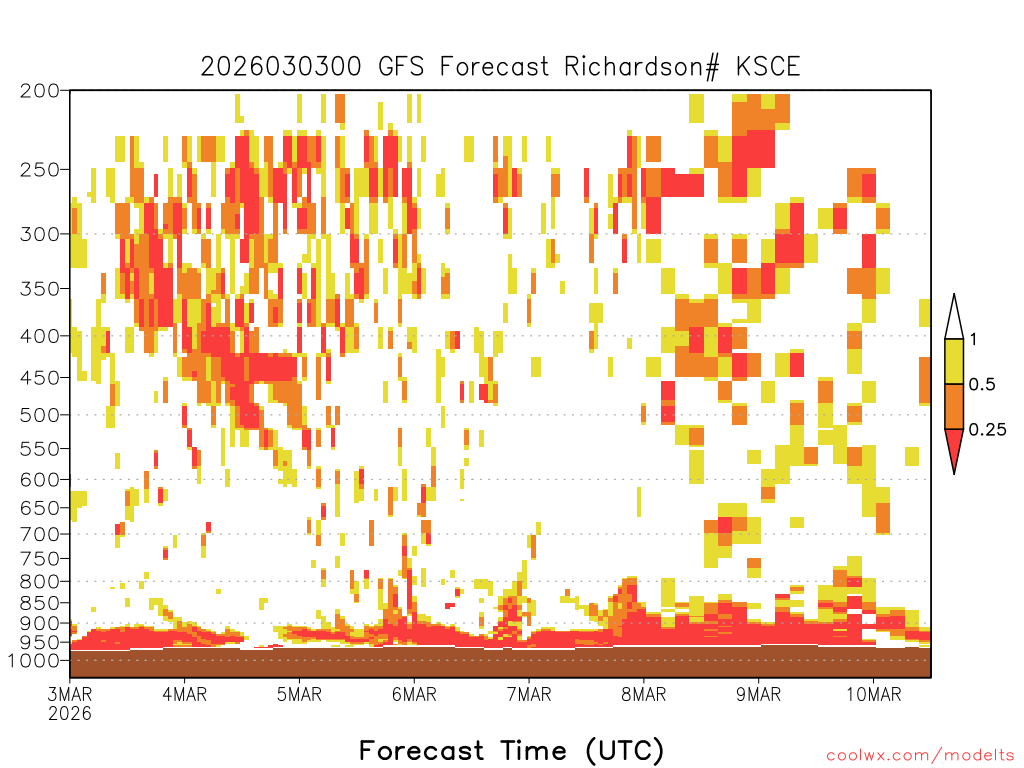 2026030300 GFS Forecast Richardson# KSCE

200
250
300
350
400
450
500
550
600
650
700
750
800
850
900
950
1000

1
0.5
0.25

3MAR
2026
4MAR
5MAR
6MAR
7MAR
8MAR
9MAR
10MAR

Forecast Time (UTC)

coolwx.com/modelts